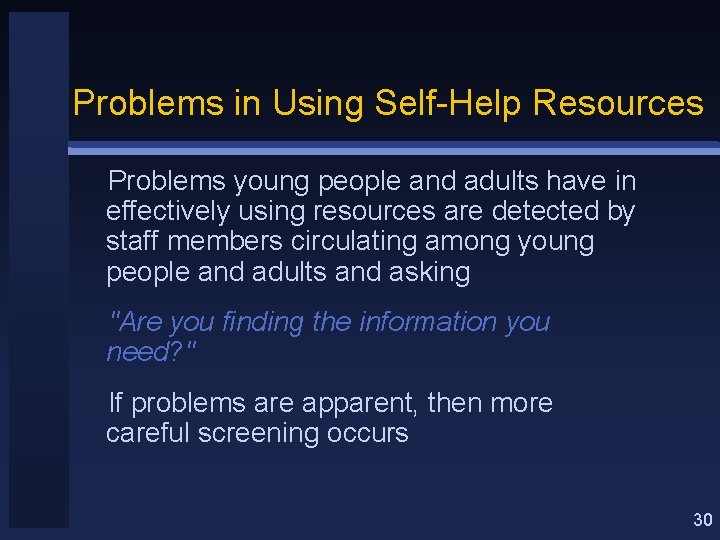 Problems in Using Self-Help Resources

Problems young people and adults have in effectively using resources are detected by staff members circulating among young people and adults and asking

"Are you finding the information you need?"

If problems are apparent, then more careful screening occurs

30